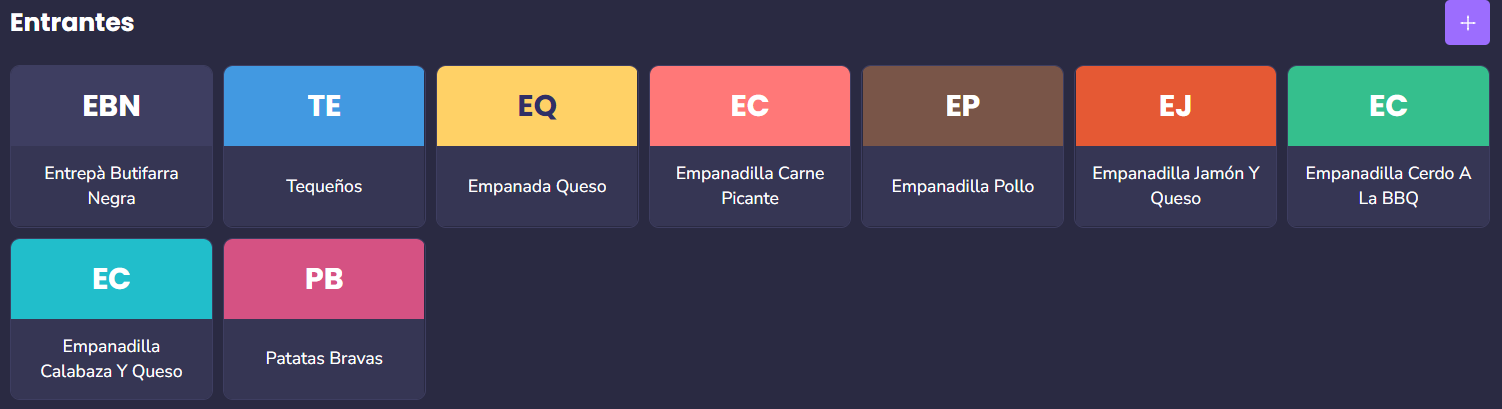 Entrantes

+

EBN
Entrepà Butifarra Negra

TE
Tequeños

EQ
Empanada Queso

EC
Empanadilla Carne Picante

EP
Empanadilla Pollo

EJ
Empanadilla Jamón Y Queso

EC
Empanadilla Cerdo A La BBQ

EC
Empanadilla Calabaza Y Queso

PB
Patatas Bravas